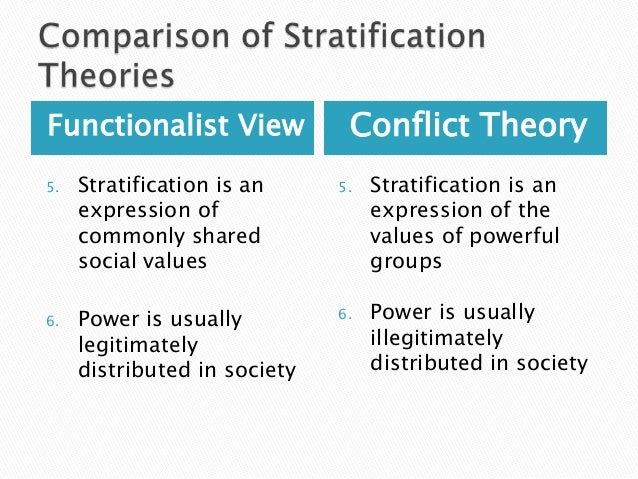 Comparison of Stratification Theories

Functionalist View

5. Stratification is an expression of commonly shared social values

6. Power is usually legitimately distributed in society

Conflict Theory

5. Stratification is an expression of the values of powerful groups

6. Power is usually illegitimately distributed in society